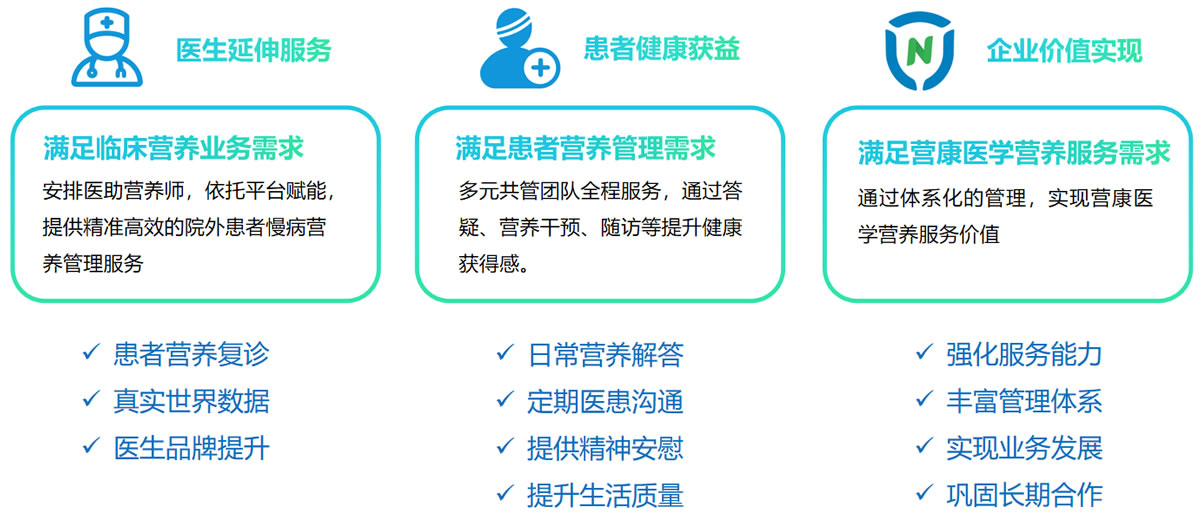 医生延伸服务

满足临床营养业务需求

安排医助营养师，依托平台赋能，提供精准高效的院外患者慢病营养管理服务

✓ 患者营养复诊
✓ 真实世界数据
✓ 医生品牌提升

患者健康获益

满足患者营养管理需求

多元共管团队全程服务，通过答疑、营养干预、随访等提升健康获得感。

✓ 日常营养解答
✓ 定期医患沟通
✓ 提供精神安慰
✓ 提升生活质量

N

企业价值实现

满足营康医学营养服务需求

通过体系化的管理，实现营康医学营养服务价值

✓ 强化服务能力
✓ 丰富管理体系
✓ 实现业务发展
✓ 巩固长期合作